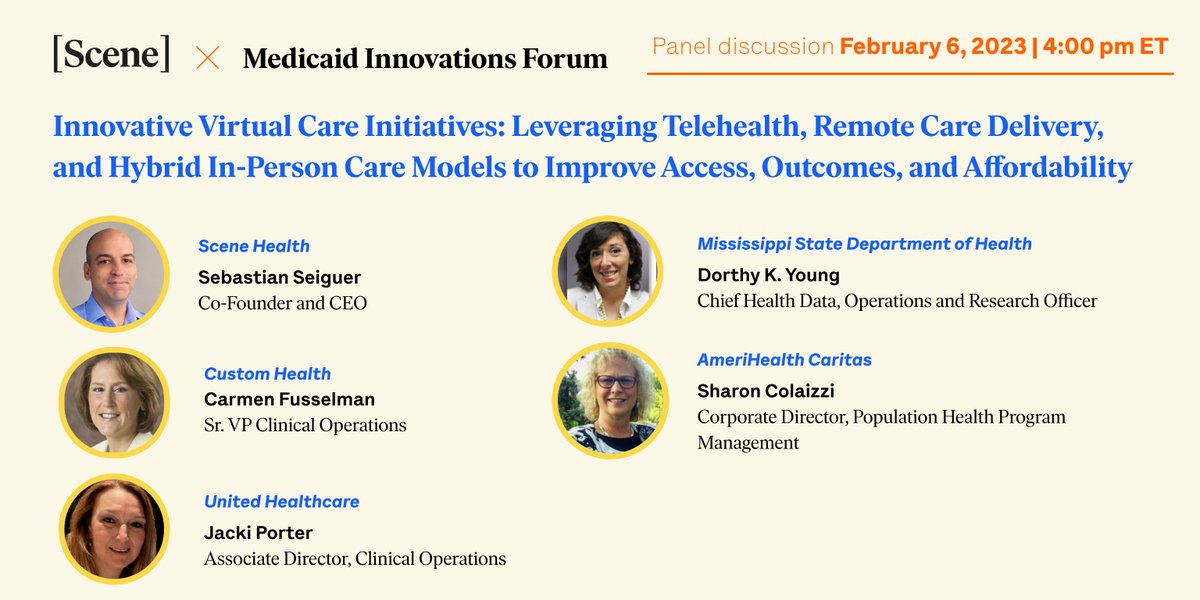 [Scene] × Medicaid Innovations Forum

Panel discussion February 6, 2023 | 4:00 pm ET

Innovative Virtual Care Initiatives: Leveraging Telehealth, Remote Care Delivery, and Hybrid In-Person Care Models to Improve Access, Outcomes, and Affordability

Scene Health
Sebastian Seiguer
Co-Founder and CEO

Custom Health
Carmen Fusselman
Sr. VP Clinical Operations

United Healthcare
Jacki Porter
Associate Director, Clinical Operations

Mississippi State Department of Health
Dorthy K. Young
Chief Health Data, Operations and Research Officer

AmeriHealth Caritas
Sharon Colaizzi
Corporate Director, Population Health Program Management